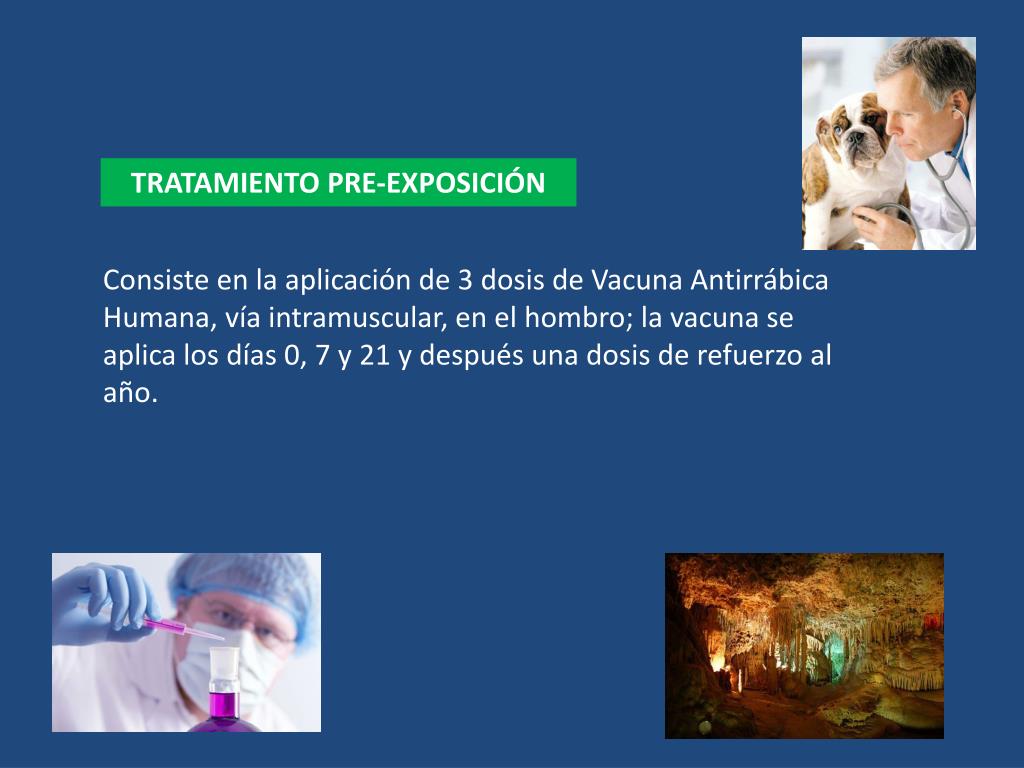 TRATAMIENTO PRE-EXPOSICIÓN

Consiste en la aplicación de 3 dosis de Vacuna Antirrábica Humana, vía intramuscular, en el hombro; la vacuna se aplica los días 0, 7 y 21 y después una dosis de refuerzo al año.